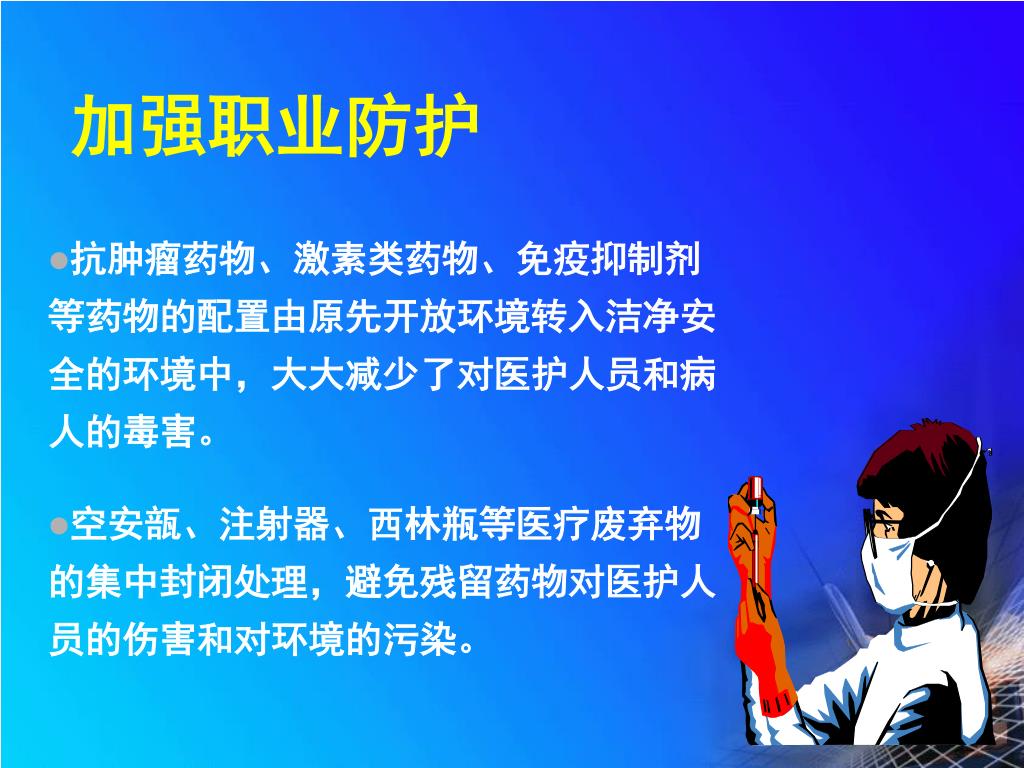 加强职业防护

●抗肿瘤药物、激素类药物、免疫抑制剂等药物的配置由原先开放环境转入洁净安全的环境中，大大减少了对医护人员和病人的毒害。

●空安瓿、注射器、西林瓶等医疗废弃物的集中封闭处理，避免残留药物对医护人员的伤害和对环境的污染。